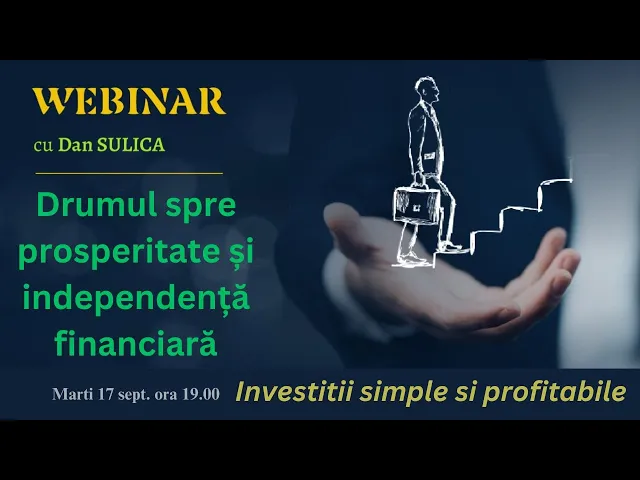 WEBINAR
cu Dan SULICA

Drumul spre prosperitate și independență financiară

Marti 17 sept. ora 19.00

Investitii simple si profitabile